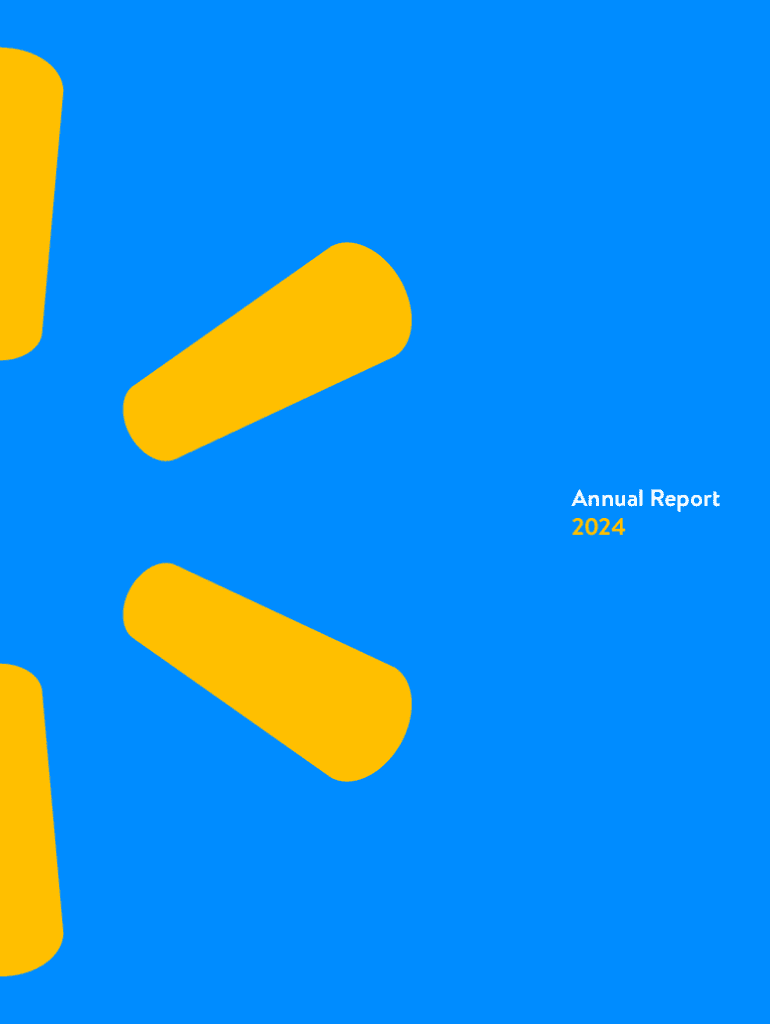 Annual Report
2024